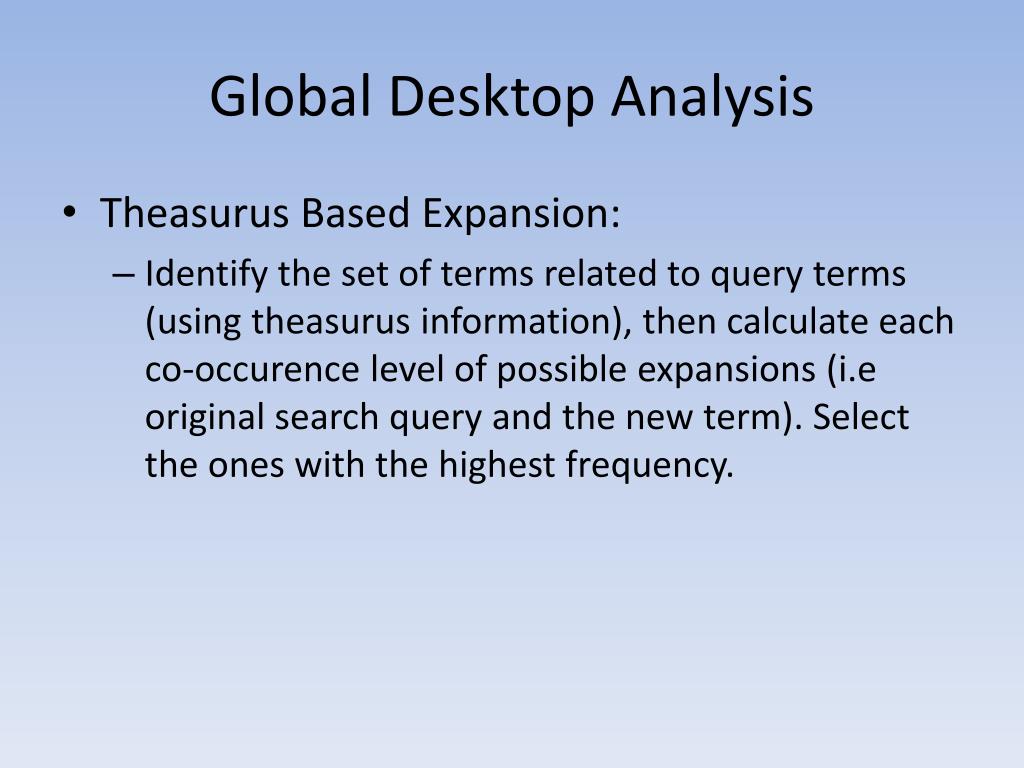 Global Desktop Analysis

• Theasurus Based Expansion:

– Identify the set of terms related to query terms (using theasurus information), then calculate each co-occurence level of possible expansions (i.e original search query and the new term). Select the ones with the highest frequency.